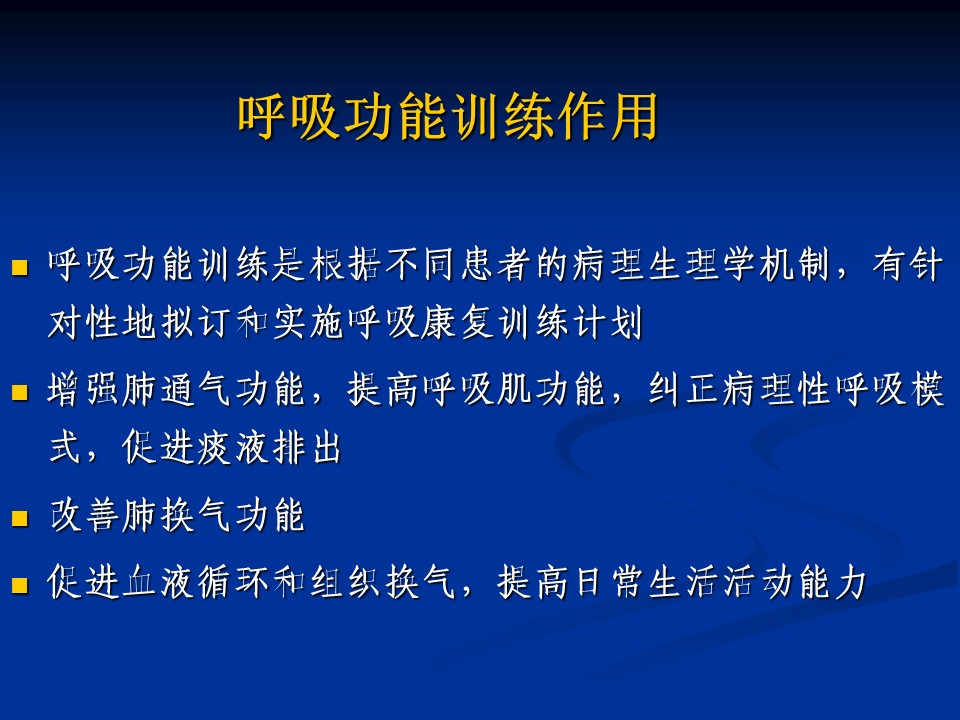 呼吸功能训练作用

呼吸功能训练是根据不同患者的病理生理学机制，有针对性地拟订和实施呼吸康复训练计划

增强肺通气功能，提高呼吸肌功能，纠正病理性呼吸模式，促进痰液排出

改善肺换气功能

促进血液循环和组织换气，提高日常生活活动能力